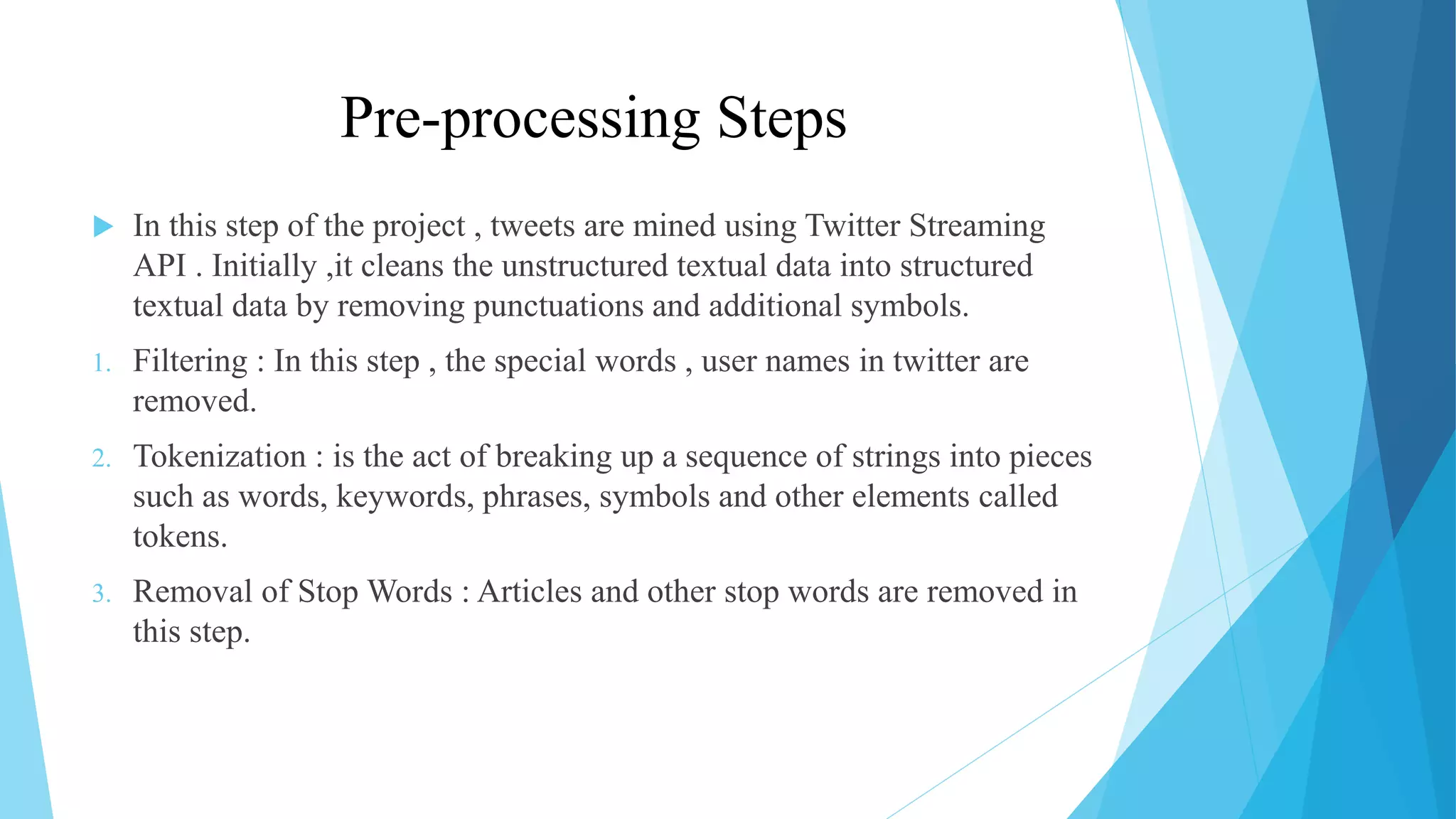 Pre-processing Steps

In this step of the project , tweets are mined using Twitter Streaming API . Initially ,it cleans the unstructured textual data into structured textual data by removing punctuations and additional symbols.

1. Filtering : In this step , the special words , user names in twitter are removed.

2. Tokenization : is the act of breaking up a sequence of strings into pieces such as words, keywords, phrases, symbols and other elements called tokens.

3. Removal of Stop Words : Articles and other stop words are removed in this step.